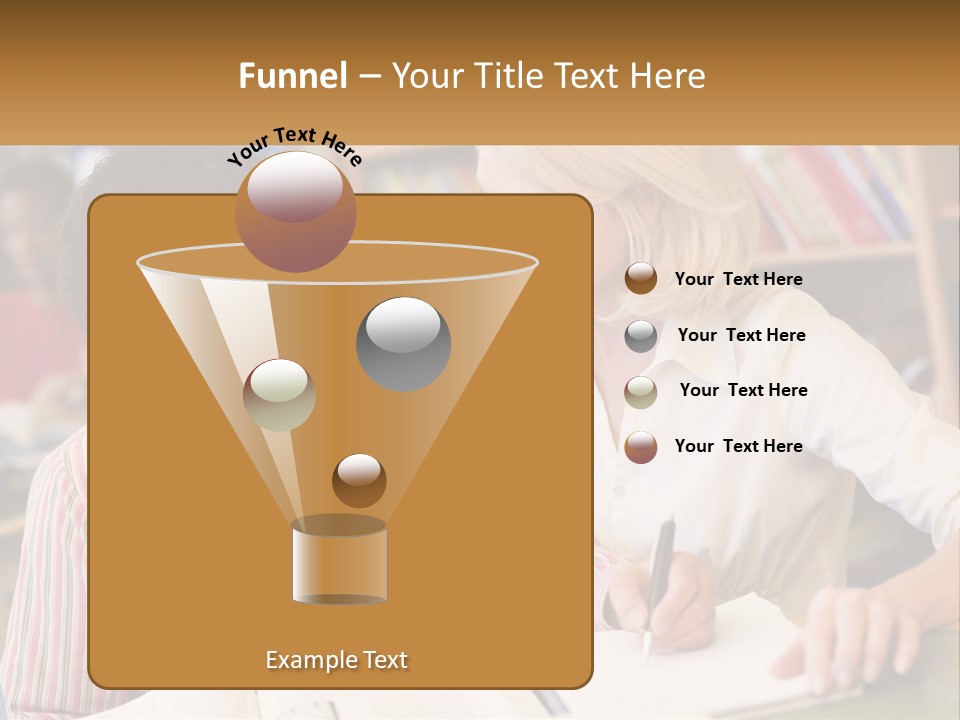 Funnel – Your Title Text Here

Your Text Here

Your Text Here

Your Text Here

Your Text Here

Your Text Here

Example Text